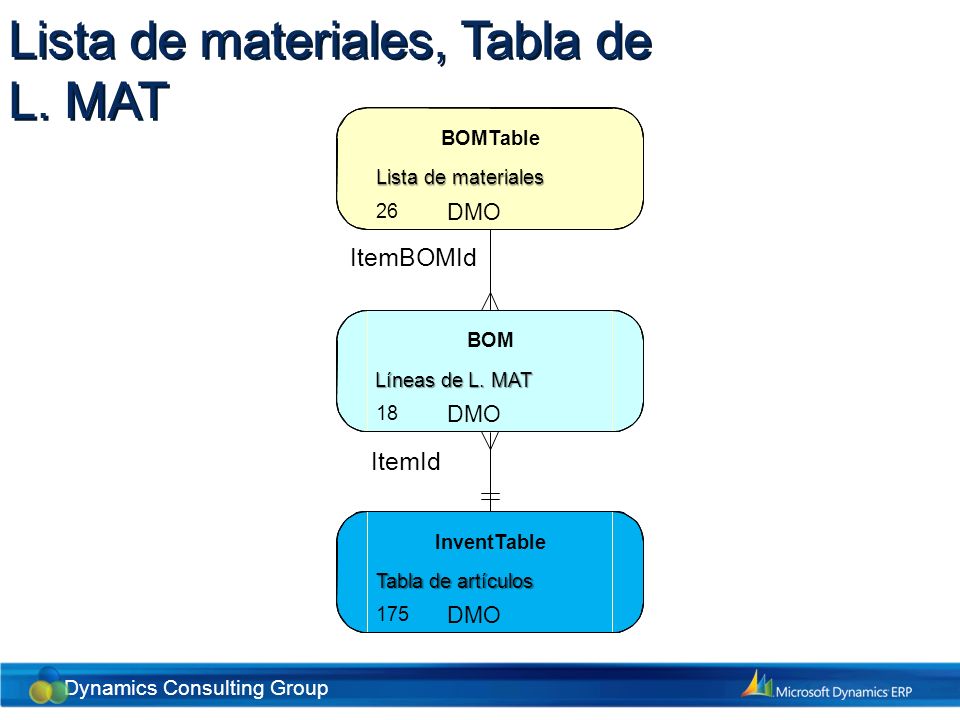 Lista de materiales, Tabla de L. MAT

BOMTable
Lista de materiales
26 DMO

ItemBOMId

BOM
Líneas de L. MAT
18 DMO

ItemId

InventTable
Tabla de artículos
175 DMO

Dynamics Consulting Group

Microsoft Dynamics ERP